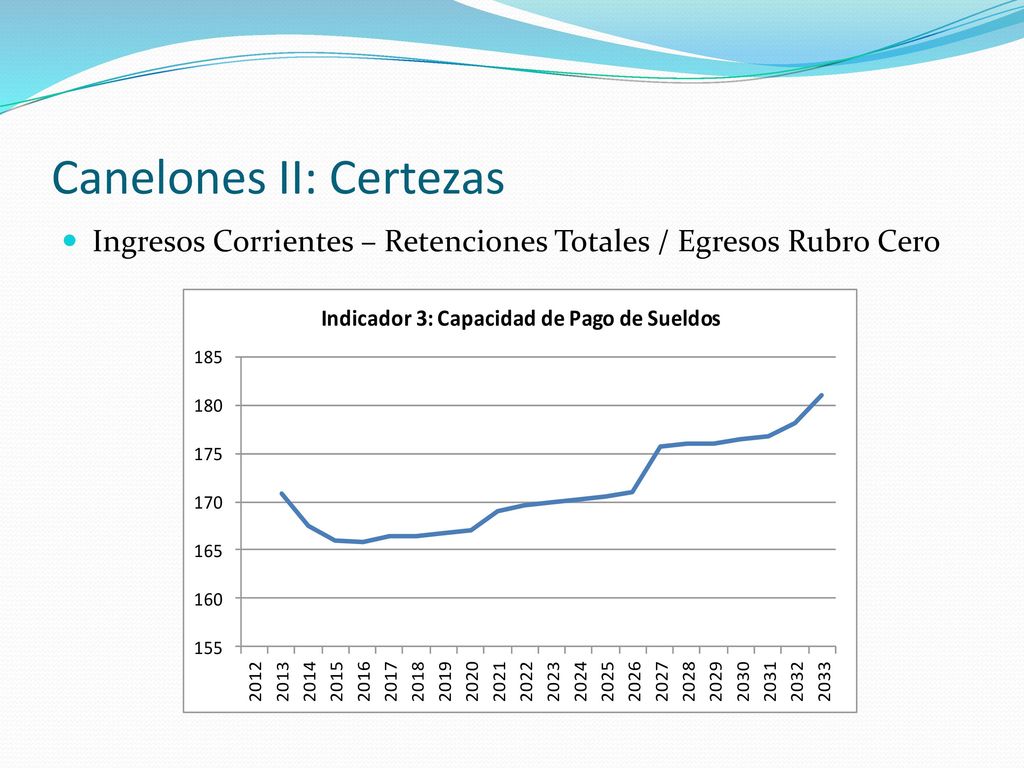 Canelones II: Certezas

Ingresos Corrientes – Retenciones Totales / Egresos Rubro Cero

Indicador 3: Capacidad de Pago de Sueldos

185
180
175
170
165
160
155

2012
2013
2014
2015
2016
2017
2018
2019
2020
2021
2022
2023
2024
2025
2026
2027
2028
2029
2030
2031
2032
2033